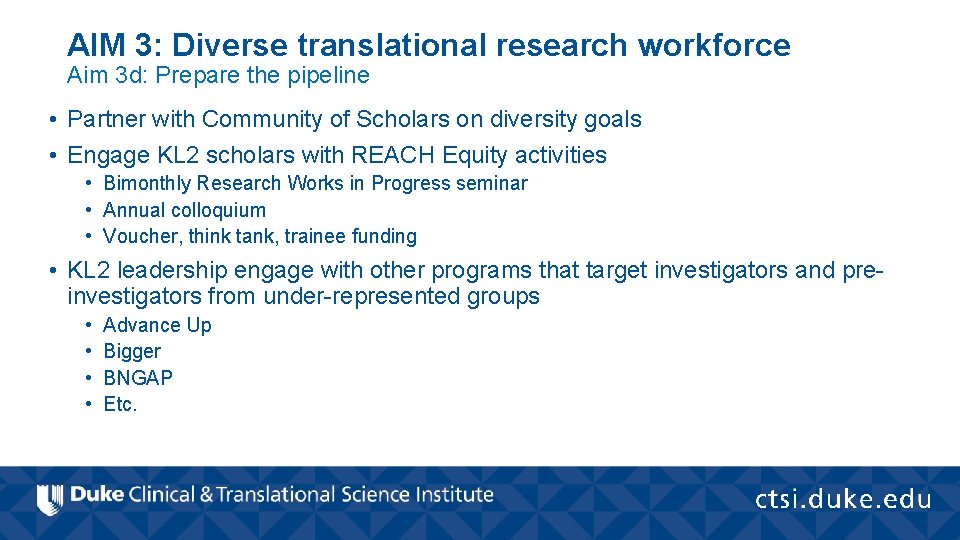 AIM 3: Diverse translational research workforce
Aim 3d: Prepare the pipeline

• Partner with Community of Scholars on diversity goals
• Engage KL2 scholars with REACH Equity activities
  • Bimonthly Research Works in Progress seminar
  • Annual colloquium
  • Voucher, think tank, trainee funding
• KL2 leadership engage with other programs that target investigators and pre-investigators from under-represented groups
  • Advance Up
  • Bigger
  • BNGAP
  • Etc.

Duke Clinical & Translational Science Institute

ctsi.duke.edu